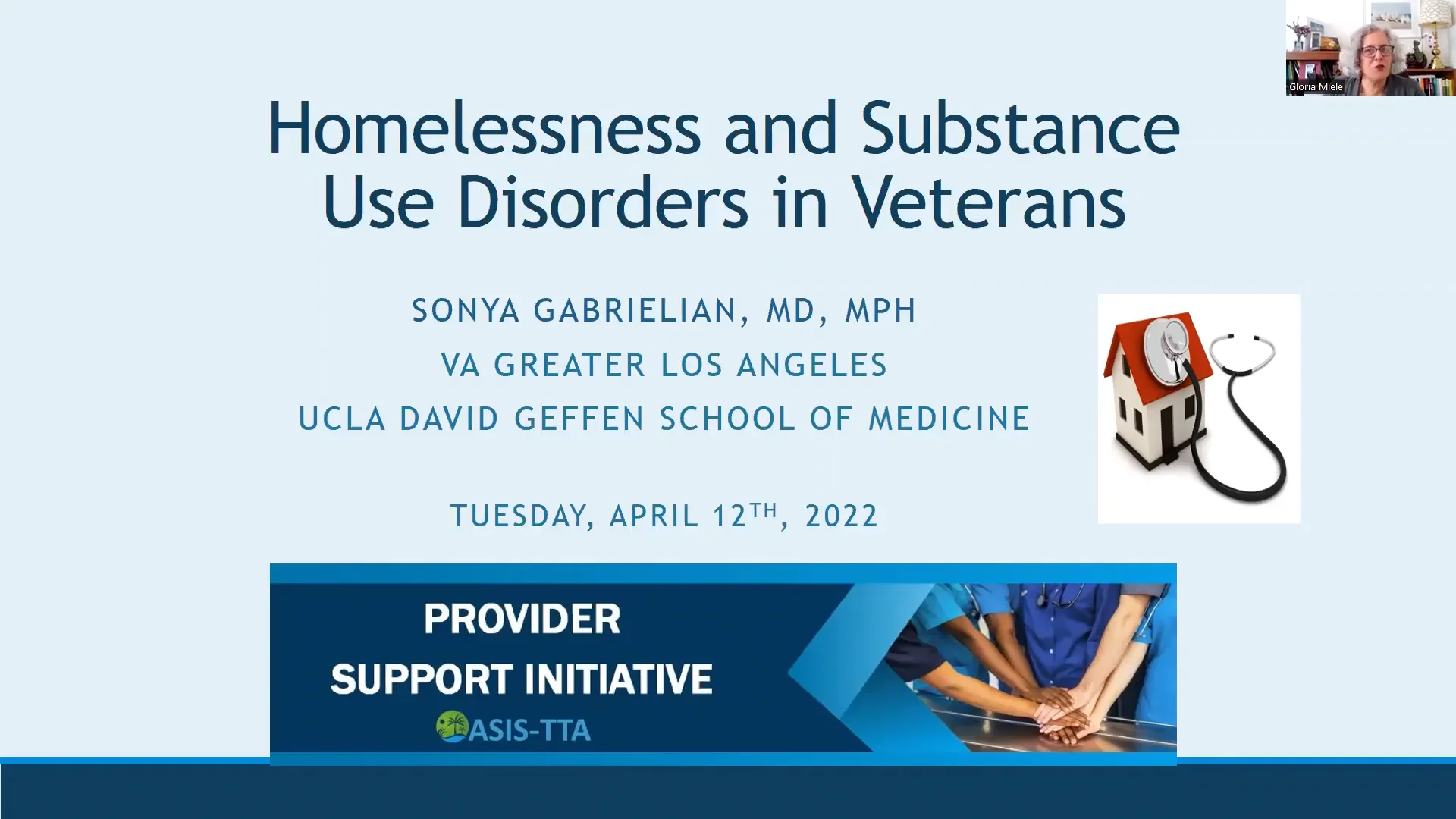 Gloria Miele

Homelessness and Substance Use Disorders in Veterans

SONYA GABRIELIAN, MD, MPH
VA GREATER LOS ANGELES
UCLA DAVID GEFFEN SCHOOL OF MEDICINE

TUESDAY, APRIL 12$^{TH}$, 2022

PROVIDER
SUPPORT INITIATIVE
ASIS-TTA